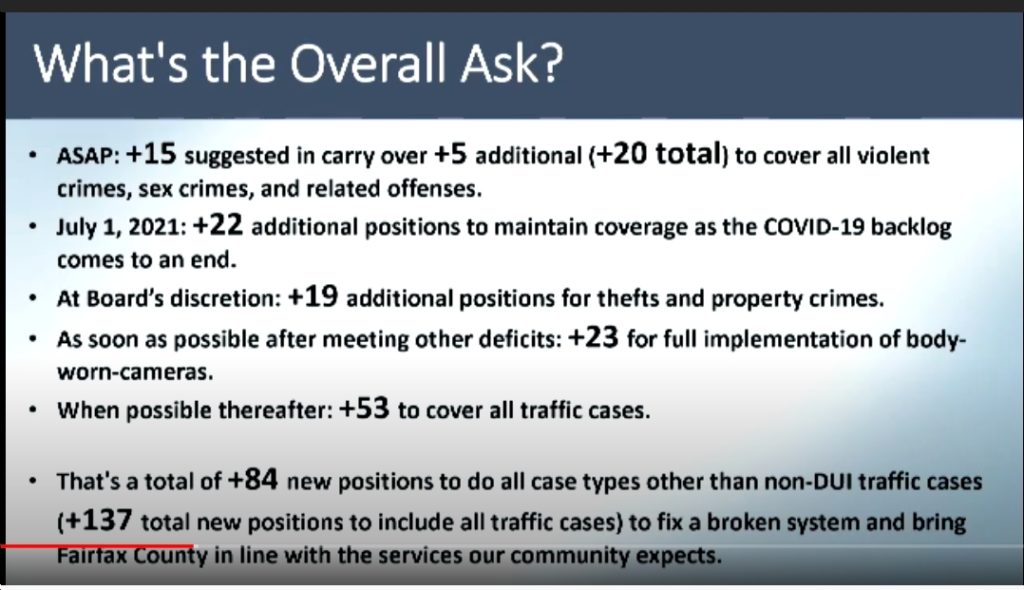 What's the Overall Ask?

• ASAP: +15 suggested in carry over +5 additional (+20 total) to cover all violent crimes, sex crimes, and related offenses.

• July 1, 2021: +22 additional positions to maintain coverage as the COVID-19 backlog comes to an end.

• At Board's discretion: +19 additional positions for thefts and property crimes.

• As soon as possible after meeting other deficits: +23 for full implementation of body-worn-cameras.

• When possible thereafter: +53 to cover all traffic cases.

• That's a total of +84 new positions to do all case types other than non-DUI traffic cases (+137 total new positions to include all traffic cases) to fix a broken system and bring Fairfax County in line with the services our community expects.